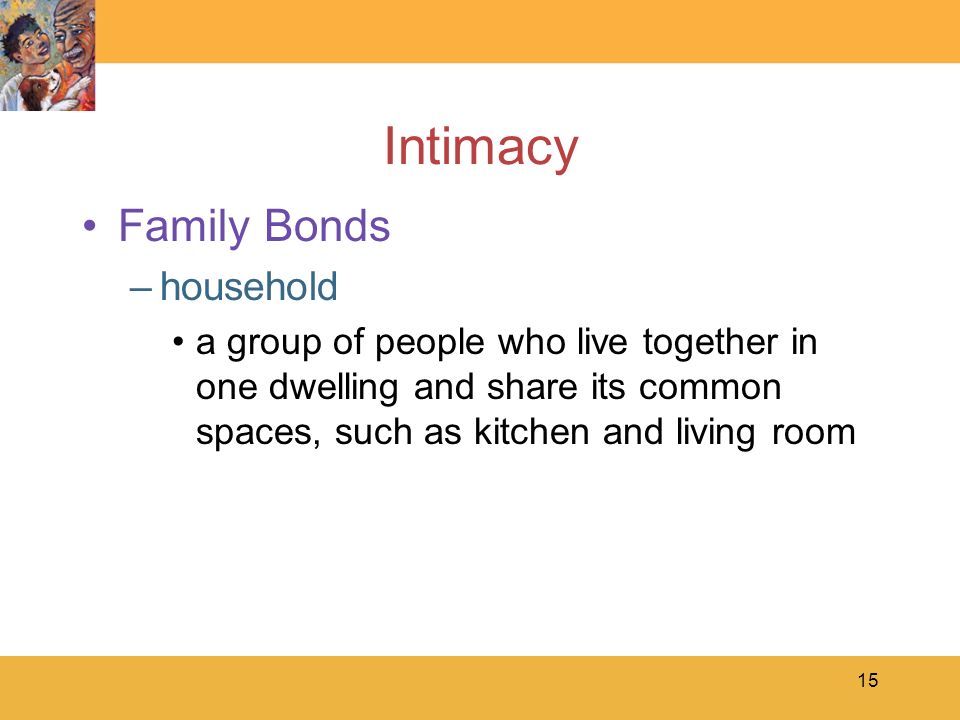 Intimacy

• Family Bonds

– household

• a group of people who live together in one dwelling and share its common spaces, such as kitchen and living room

15